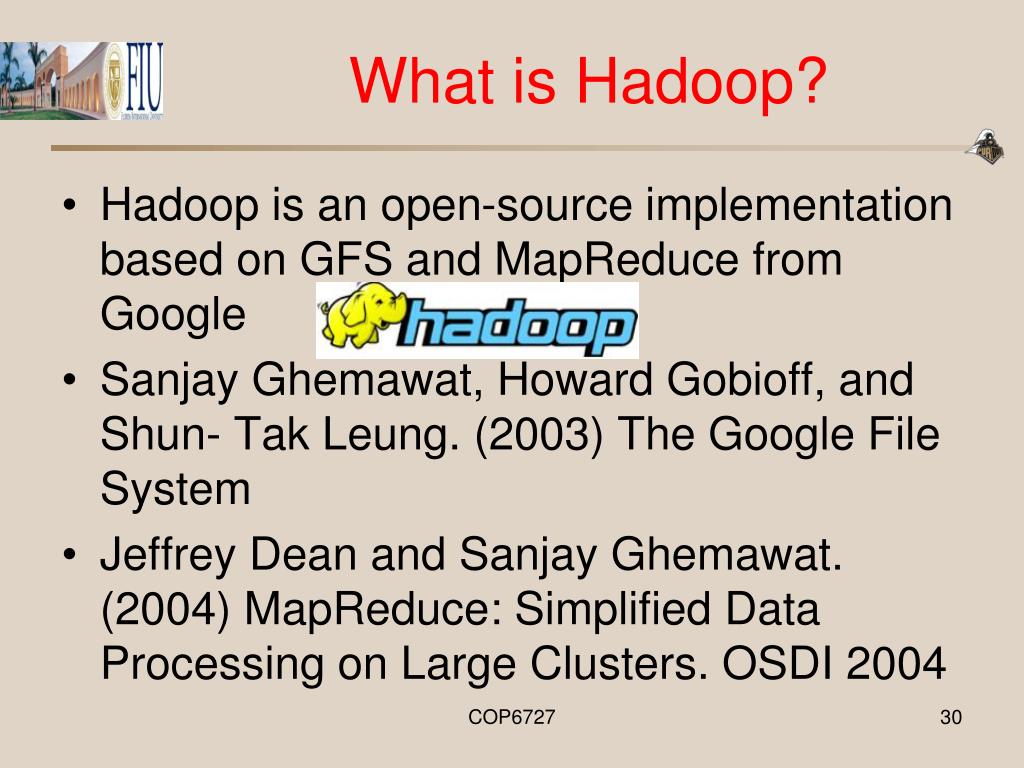 FIU

What is Hadoop?

• Hadoop is an open-source implementation based on GFS and MapReduce from Google

hadoop

• Sanjay Ghemawat, Howard Gobioff, and Shun- Tak Leung. (2003) The Google File System

• Jeffrey Dean and Sanjay Ghemawat. (2004) MapReduce: Simplified Data Processing on Large Clusters. OSDI 2004

COP6727

30